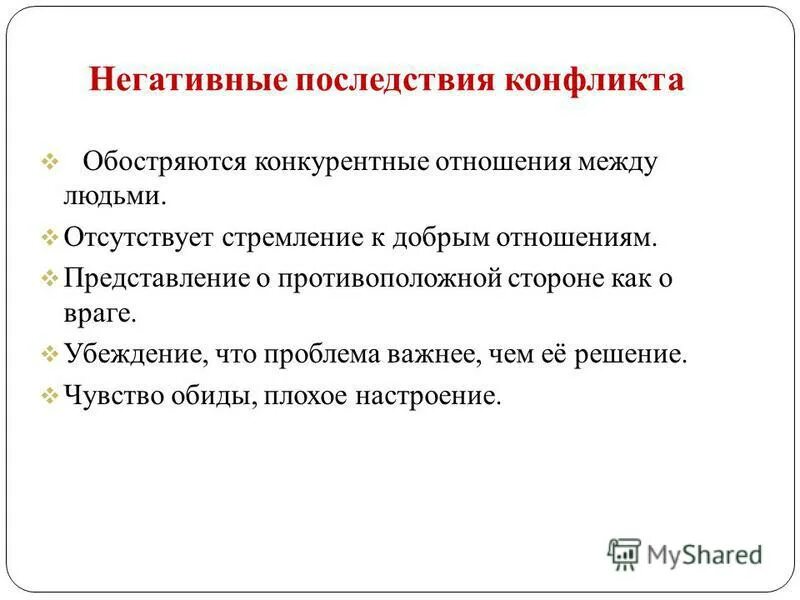 Негативные последствия конфликта

❖ Обостряются конкурентные отношения между людьми.
❖ Отсутствует стремление к добрым отношениям.
❖ Представление о противоположной стороне как о враге.
❖ Убеждение, что проблема важнее, чем её решение.
❖ Чувство обиды, плохое настроение.

MyShared